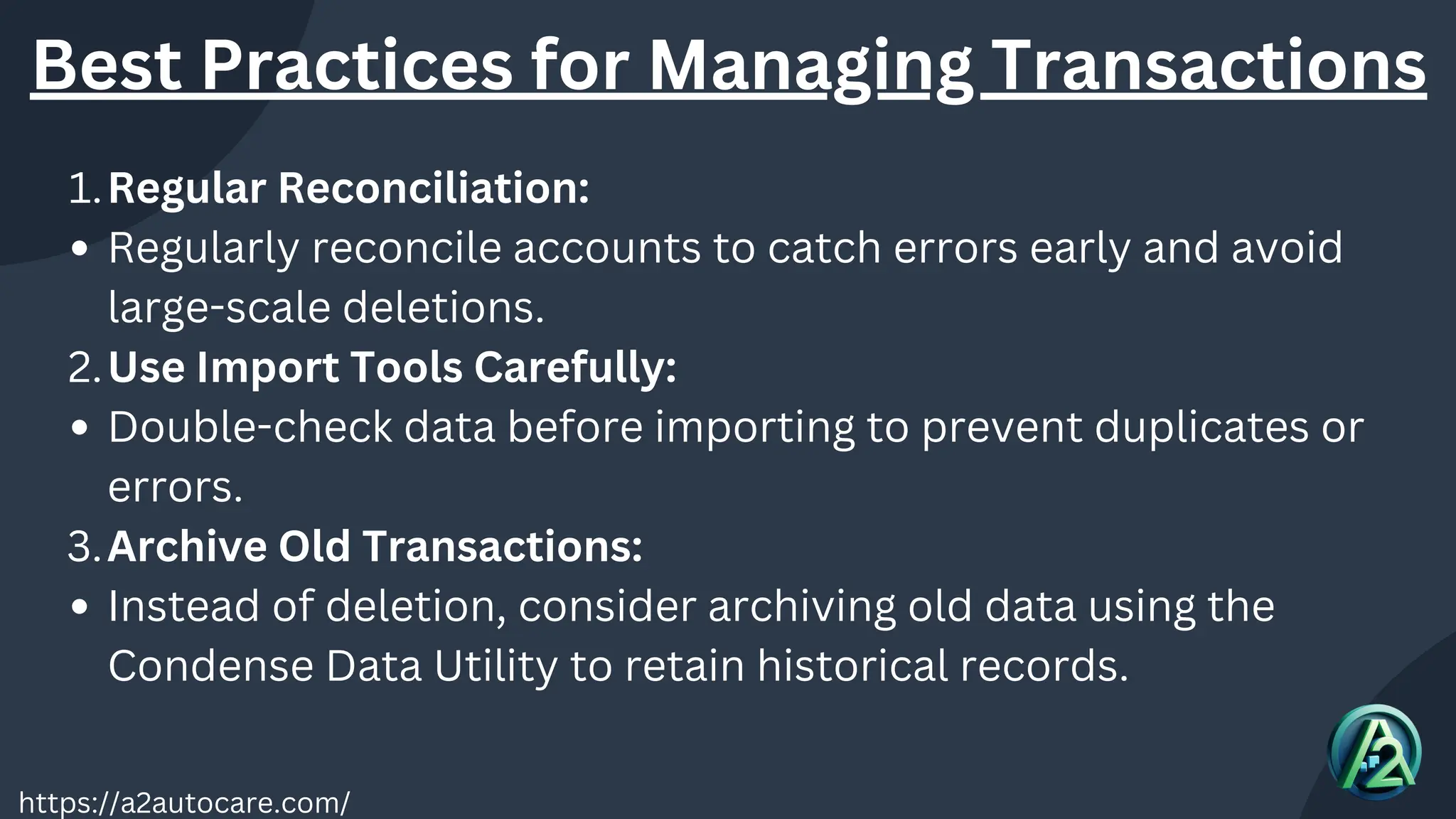 Best Practices for Managing Transactions

1. Regular Reconciliation:
• Regularly reconcile accounts to catch errors early and avoid large-scale deletions.
2. Use Import Tools Carefully:
• Double-check data before importing to prevent duplicates or errors.
3. Archive Old Transactions:
• Instead of deletion, consider archiving old data using the Condense Data Utility to retain historical records.

A2

https://a2autocare.com/